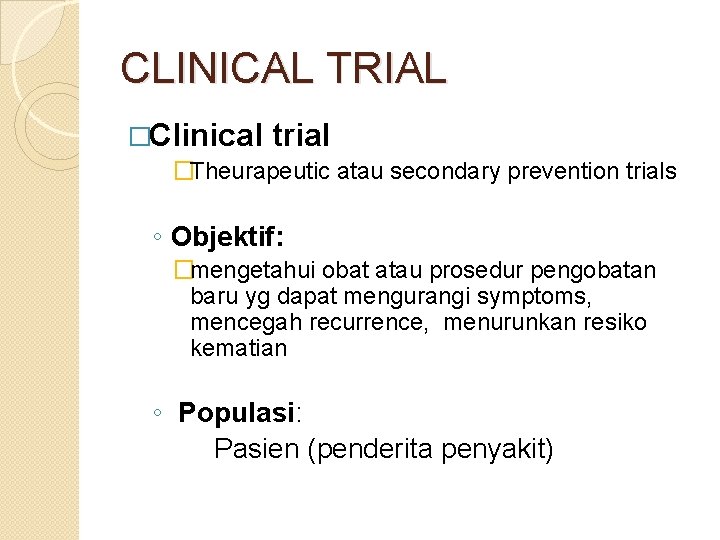 CLINICAL TRIAL

□Clinical trial

□Theurapeutic atau secondary prevention trials

◦ Objektif:

□mengetahui obat atau prosedur pengobatan baru yg dapat mengurangi symptoms, mencegah recurrence, menurunkan resiko kematian

◦ Populasi:

Pasien (penderita penyakit)